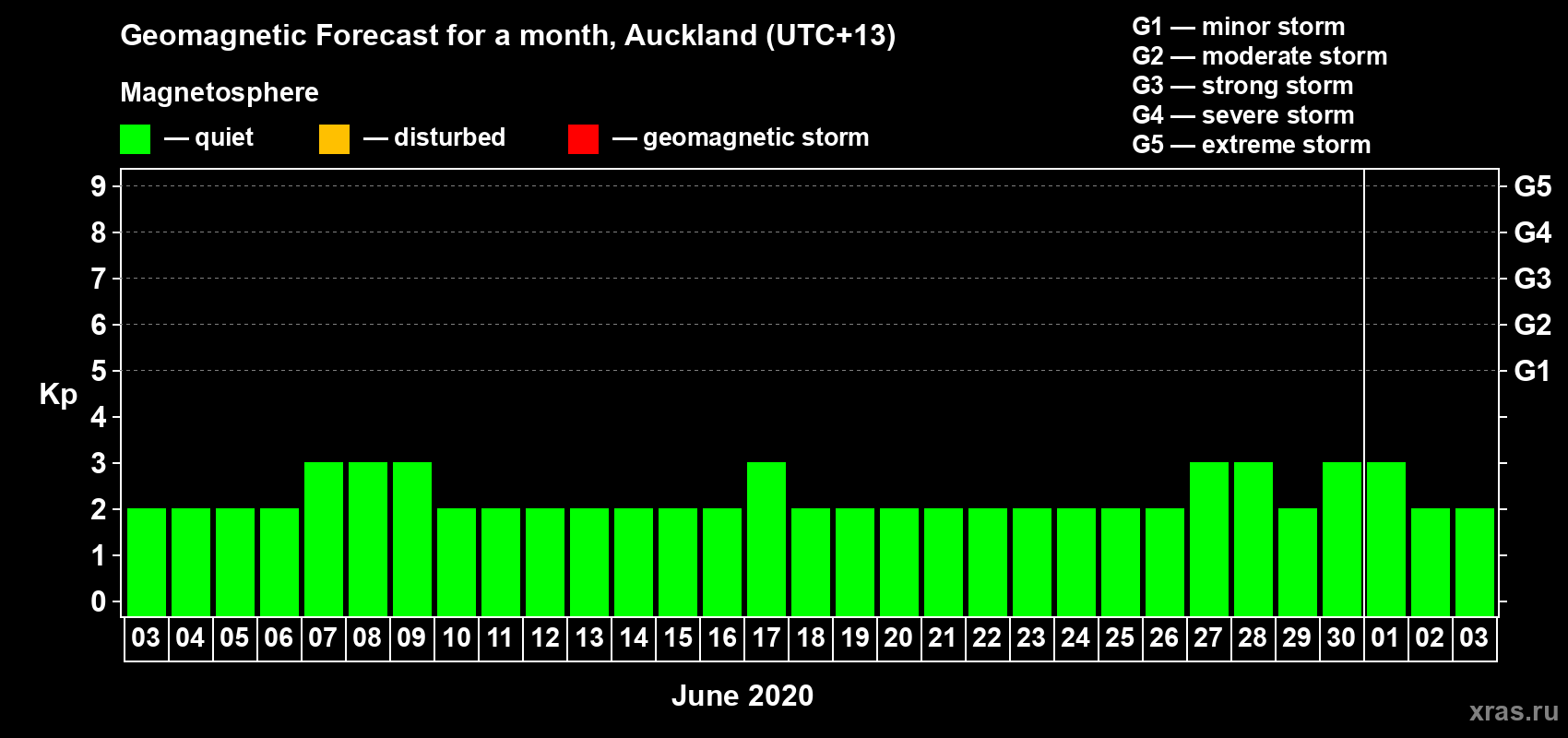 Geomagnetic Forecast for a month, Auckland (UTC+13)

Magnetosphere

— quiet — disturbed — geomagnetic storm

G1 — minor storm
G2 — moderate storm
G3 — strong storm
G4 — severe storm
G5 — extreme storm

Kp

9
8
7
6
5
4
3
2
1
0

G5
G4
G3
G2
G1

03 04 05 06 07 08 09 10 11 12 13 14 15 16 17 18 19 20 21 22 23 24 25 26 27 28 29 30 01 02 03

June 2020

xras.ru